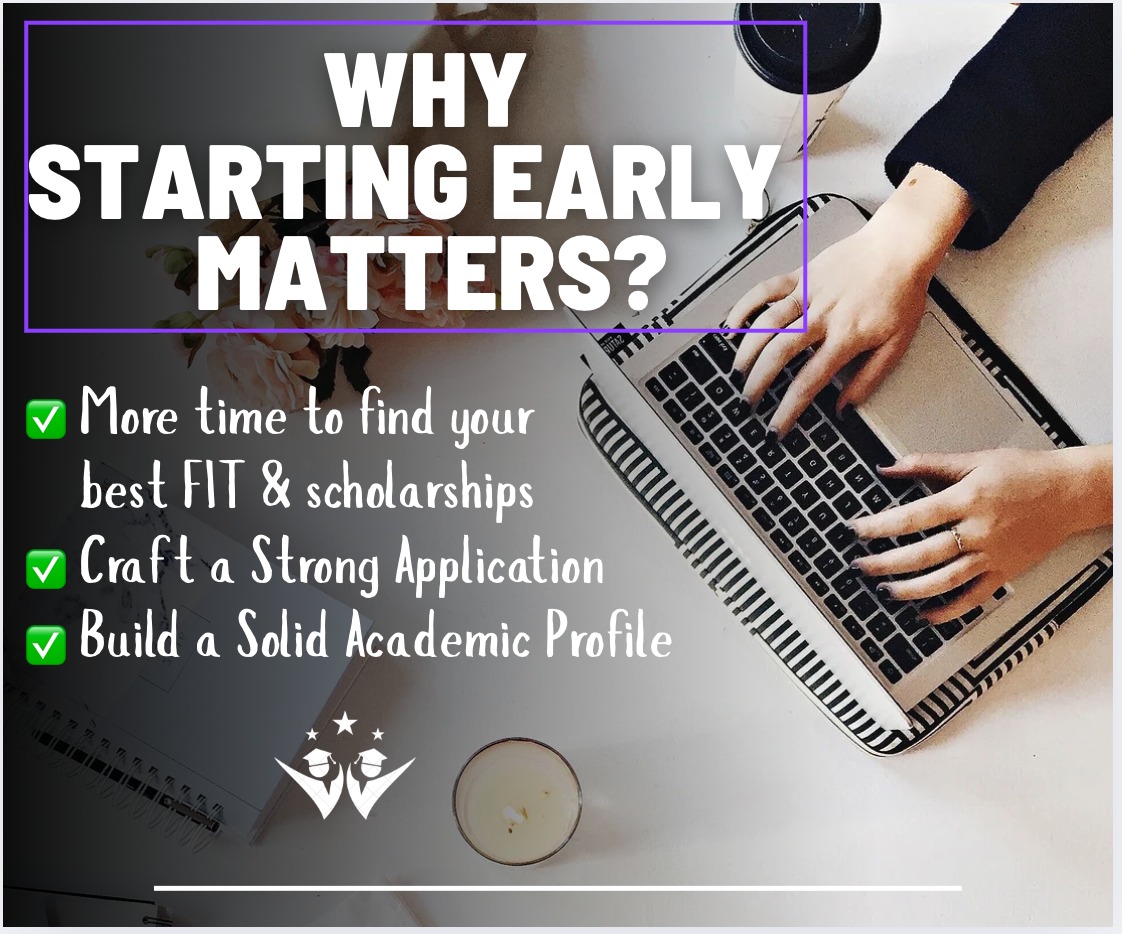 WHY STARTING EARLY MATTERS?

✅ More time to find your best FIT & scholarships
✅ Craft a Strong Application
✅ Build a Solid Academic Profile